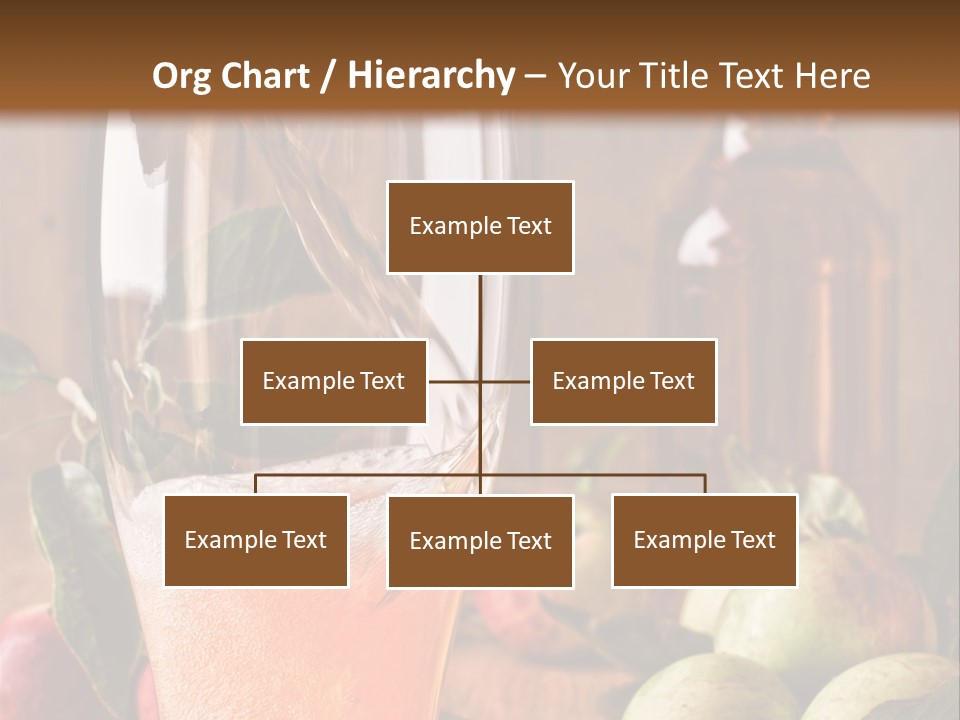 Org Chart / Hierarchy – Your Title Text Here

Example Text

Example Text

Example Text

Example Text

Example Text

Example Text